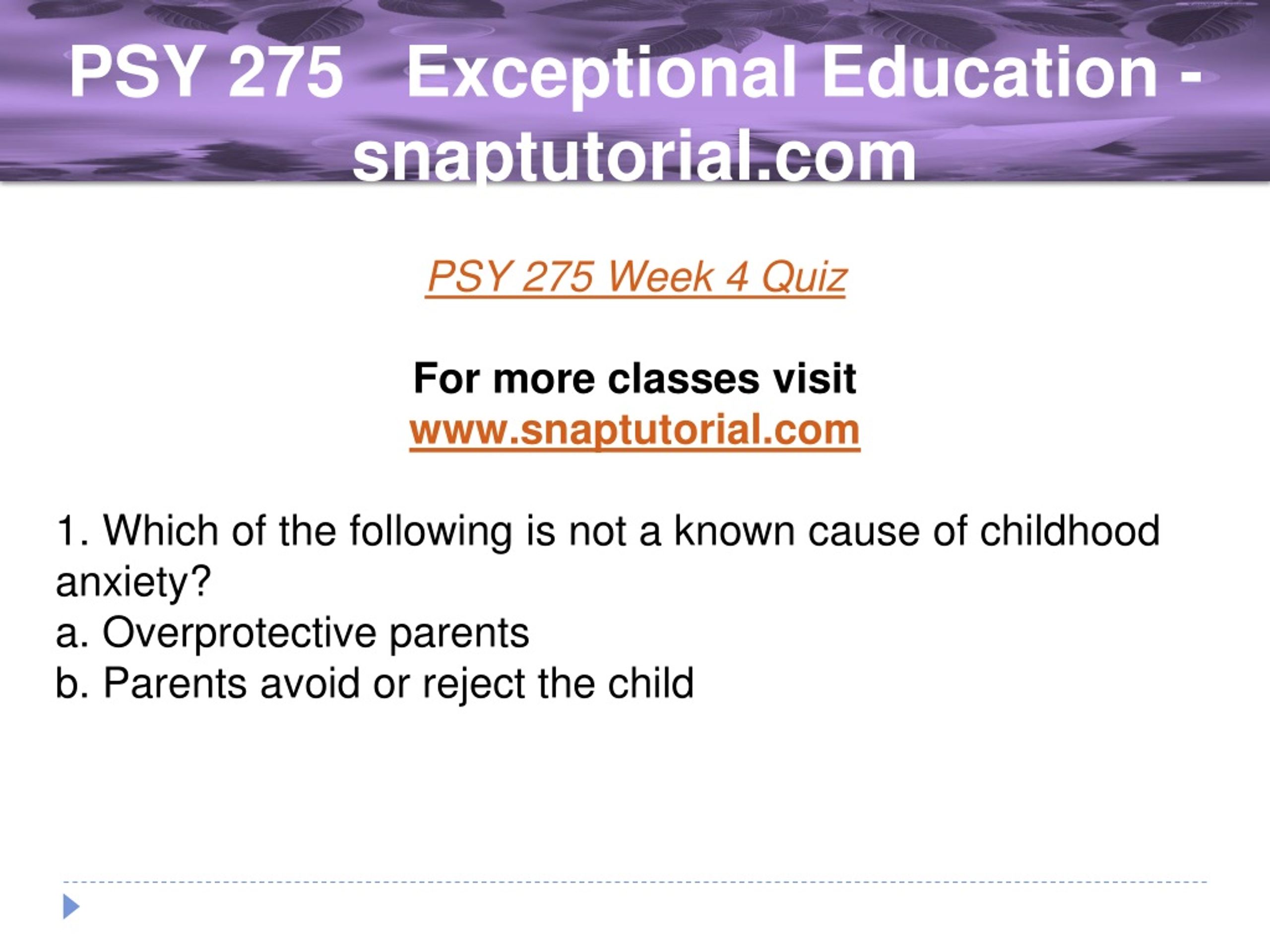 PSY 275 Exceptional Education - snaptutorial.com

PSY 275 Week 4 Quiz

For more classes visit
www.snaptutorial.com

1. Which of the following is not a known cause of childhood anxiety?
a. Overprotective parents
b. Parents avoid or reject the child